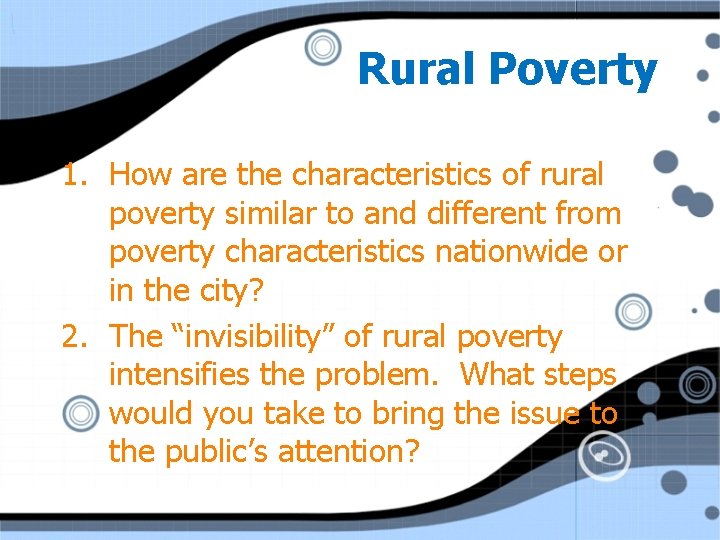 Rural Poverty

1. How are the characteristics of rural poverty similar to and different from poverty characteristics nationwide or in the city?

2. The “invisibility” of rural poverty intensifies the problem. What steps would you take to bring the issue to the public’s attention?